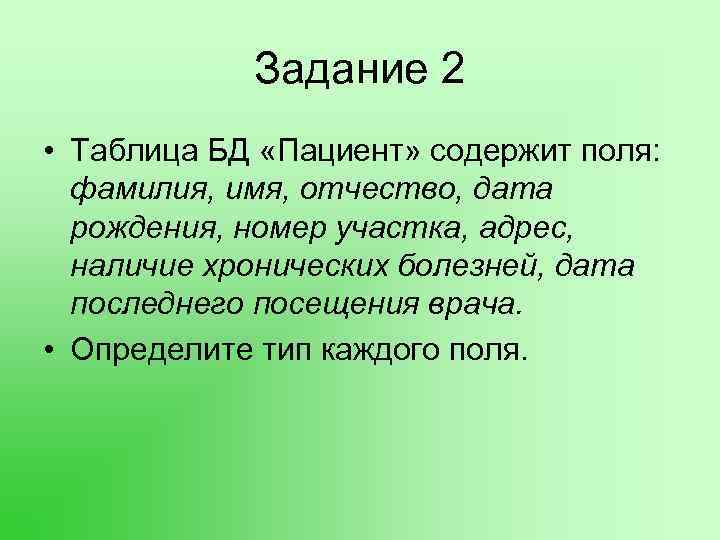 Задание 2

• Таблица БД «Пациент» содержит поля: фамилия, имя, отчество, дата рождения, номер участка, адрес, наличие хронических болезней, дата последнего посещения врача.

• Определите тип каждого поля.